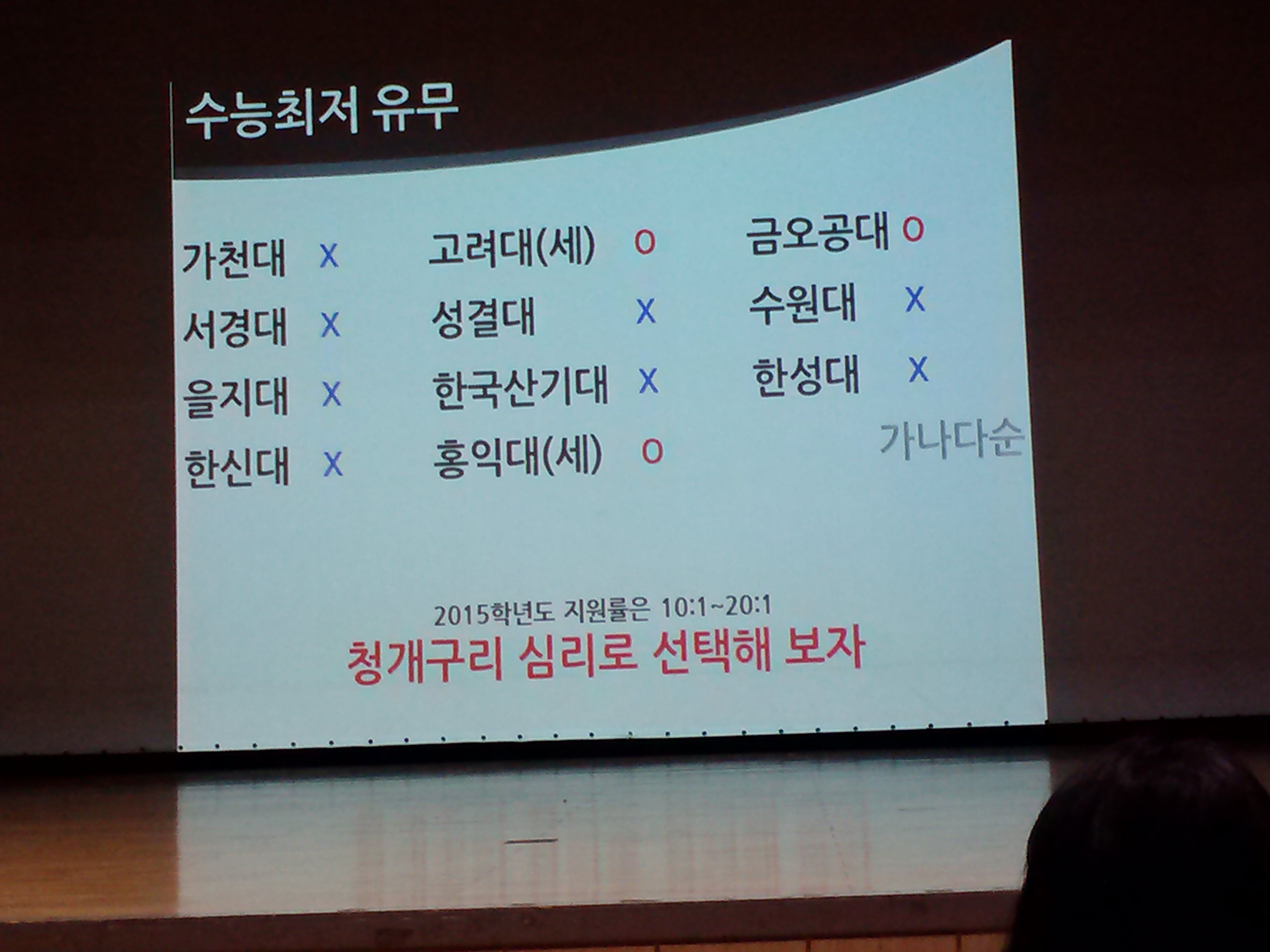 수능최저 유무

가천대 X
서경대 X
을지대 X
한신대 X

고려대(세) O
성결대 X
한국산기대 X
홍익대(세) O

금오공대 O
수원대 X
한성대 X

가나다순

2015학년도 지원률은 10:1~20:1
청개구리 심리로 선택해 보자